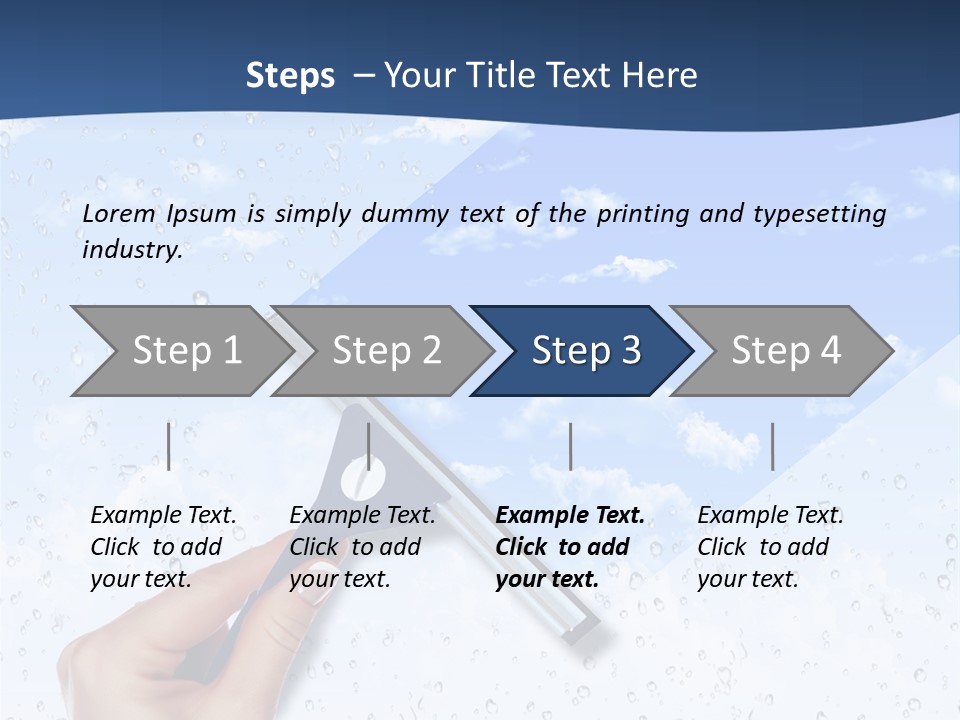 Steps – Your Title Text Here

Lorem Ipsum is simply dummy text of the printing and typesetting industry.

Step 1

Step 2

Step 3

Step 4

Example Text. Click to add your text.

Example Text. Click to add your text.

Example Text. Click to add your text.

Example Text. Click to add your text.